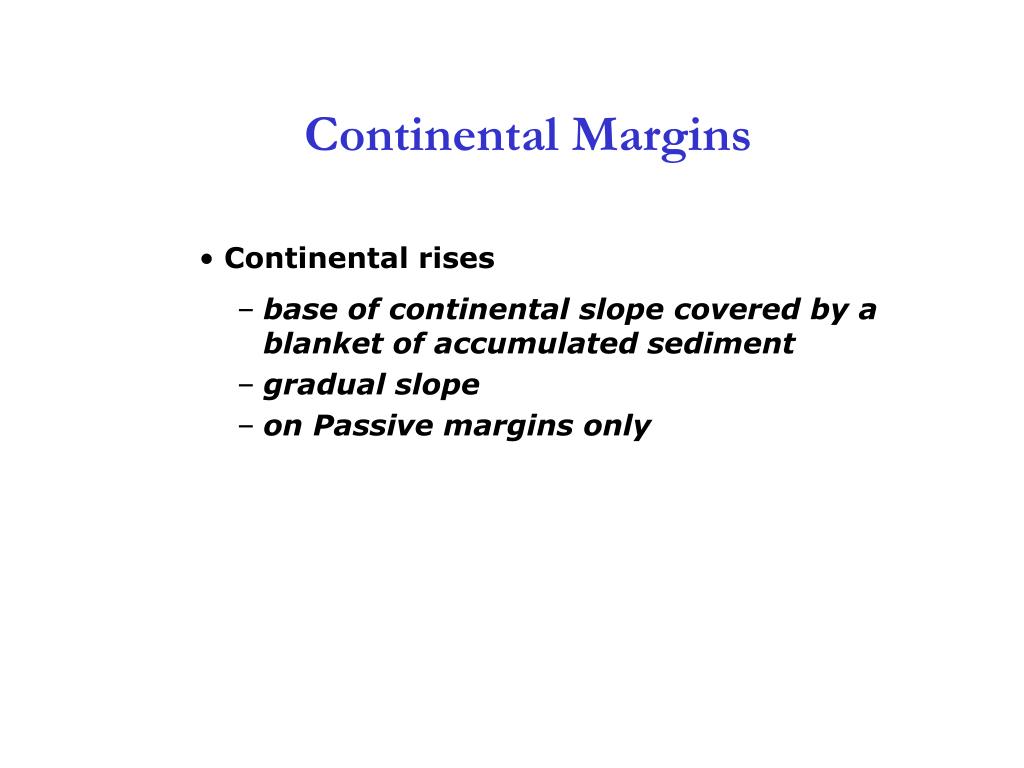 Continental Margins

• Continental rises

– base of continental slope covered by a blanket of accumulated sediment

– gradual slope

– on Passive margins only